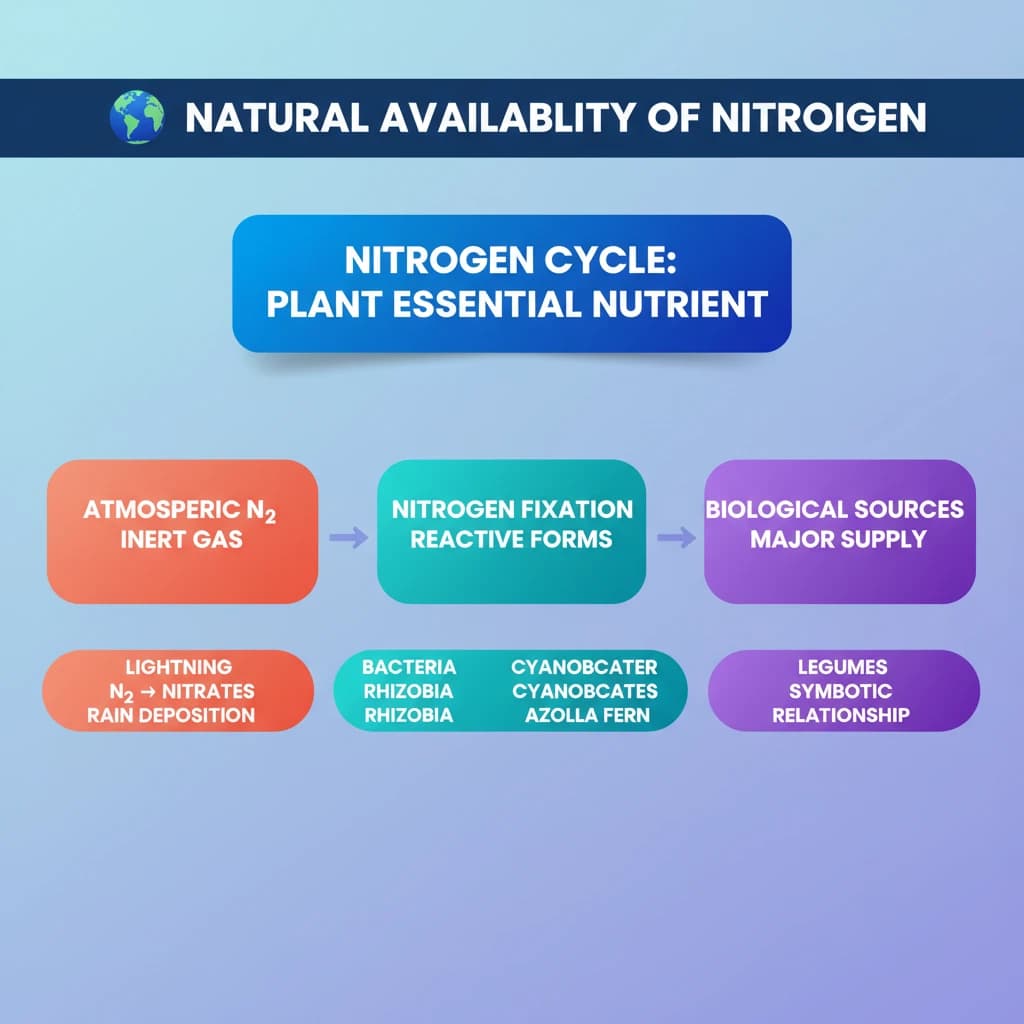 NATURAL AVAILABLITY OF NITROIGEN

NITROGEN CYCLE:
PLANT ESSENTIAL NUTRIENT

ATMOSPERIC $N_2$
INERT GAS

NITROGEN FIXATION
REACTIVE FORMS

BIOLOGICAL SOURCES
MAJOR SUPPLY

LIGHTNING
$N_2 \rightarrow$ NITRATES
RAIN DEPOSITION

BACTERIA
RHIZOBIA
RHIZOBIA

CYANOBCATER
CYANOBCATES
AZOLLA FERN

LEGUMES
SYMBOTIC
RELATIONSHIP